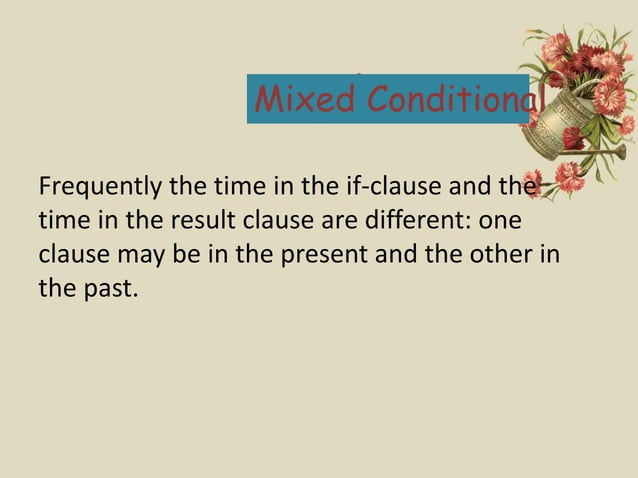 Mixed Conditional

Frequently the time in the if-clause and the time in the result clause are different: one clause may be in the present and the other in the past.